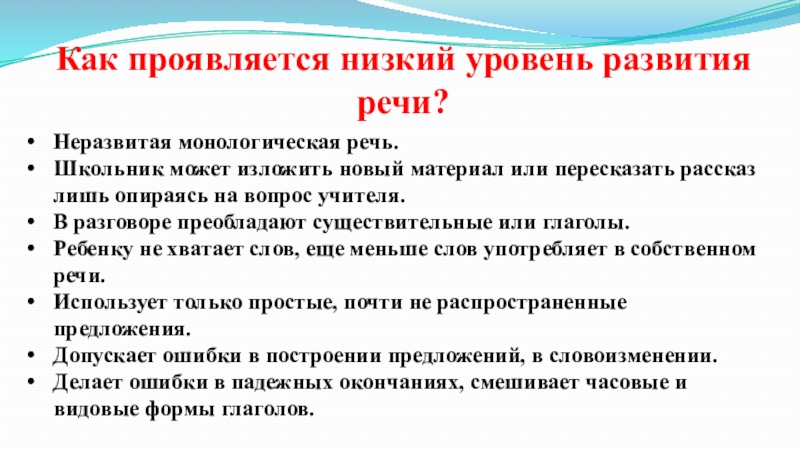 Как проявляется низкий уровень развития речи?

• Неразвитая монологическая речь.
• Школьник может изложить новый материал или пересказать рассказ лишь опираясь на вопрос учителя.
• В разговоре преобладают существительные или глаголы.
• Ребенку не хватает слов, еще меньше слов употребляет в собственном речи.
• Использует только простые, почти не распространенные предложения.
• Допускает ошибки в построении предложений, в словоизменении.
• Делает ошибки в падежных окончаниях, смешивает часовые и видовые формы глаголов.